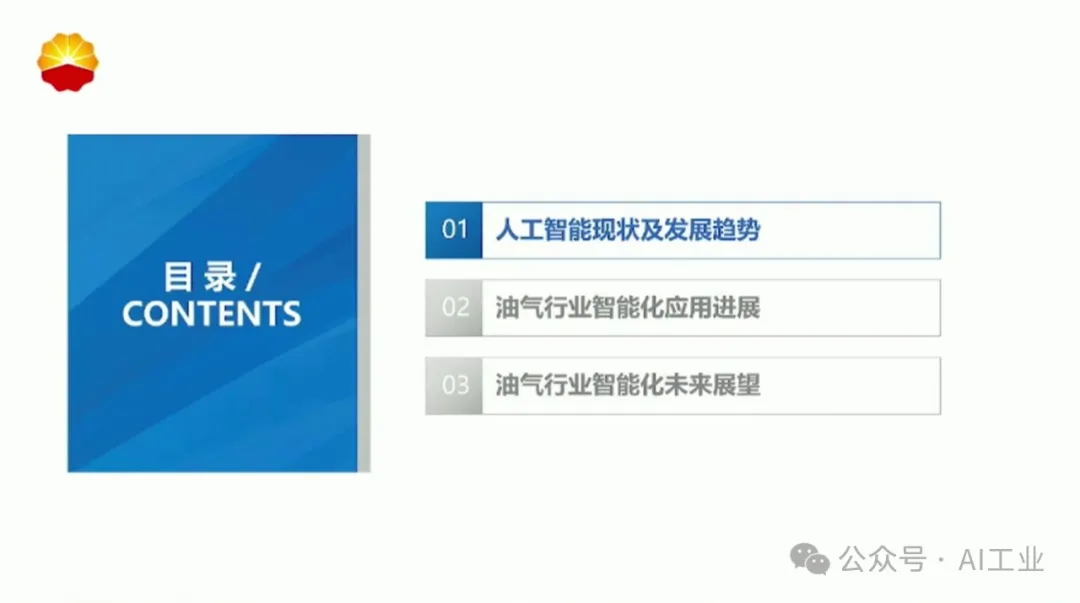 目录 /
CONTENTS

01 人工智能现状及发展趋势

02 油气行业智能化应用进展

03 油气行业智能化未来展望

公众号 · AI工业